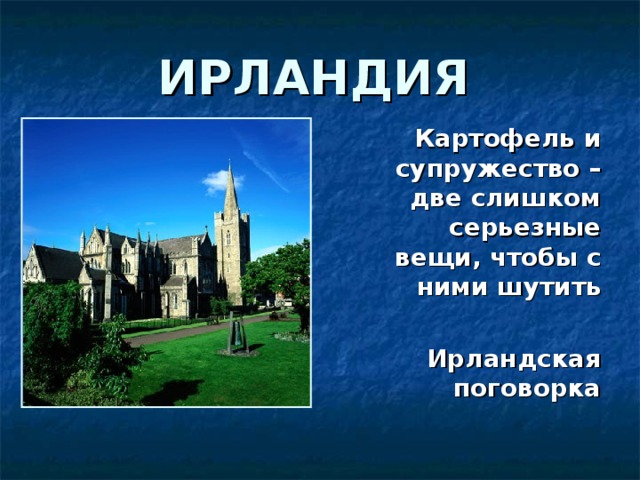 ИРЛАНДИЯ

Картофель и супружество – две слишком серьезные вещи, чтобы с ними шутить

Ирландская поговорка